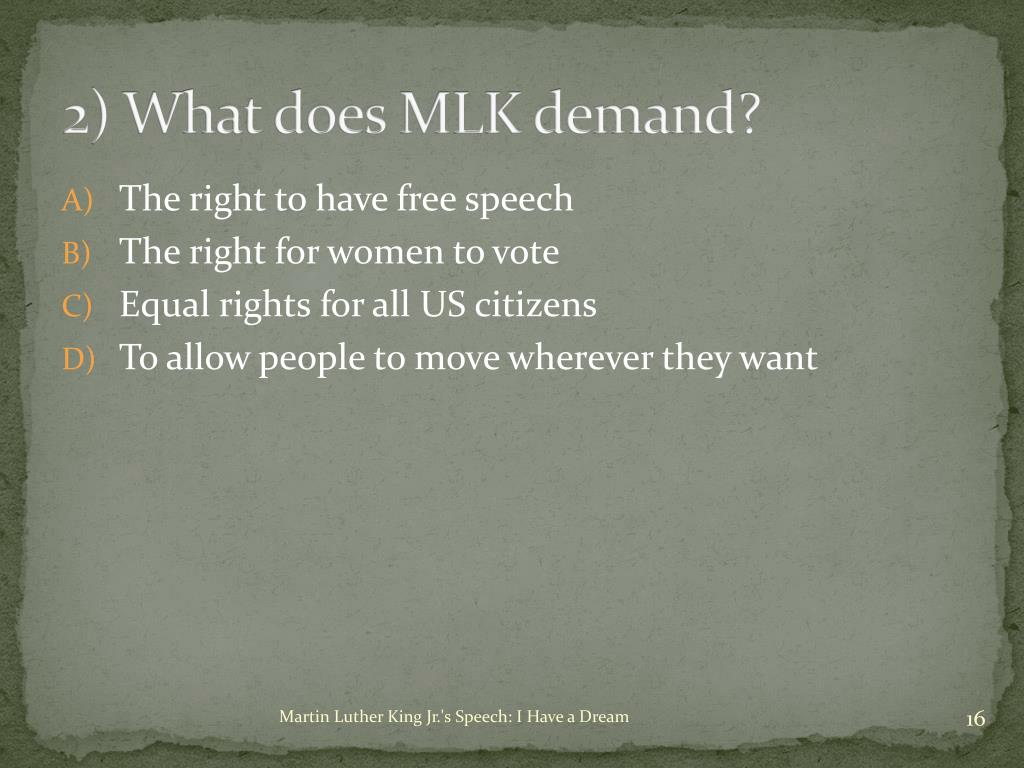 2) What does MLK demand?

A) The right to have free speech
B) The right for women to vote
C) Equal rights for all US citizens
D) To allow people to move wherever they want

Martin Luther King Jr.'s Speech: I Have a Dream

16